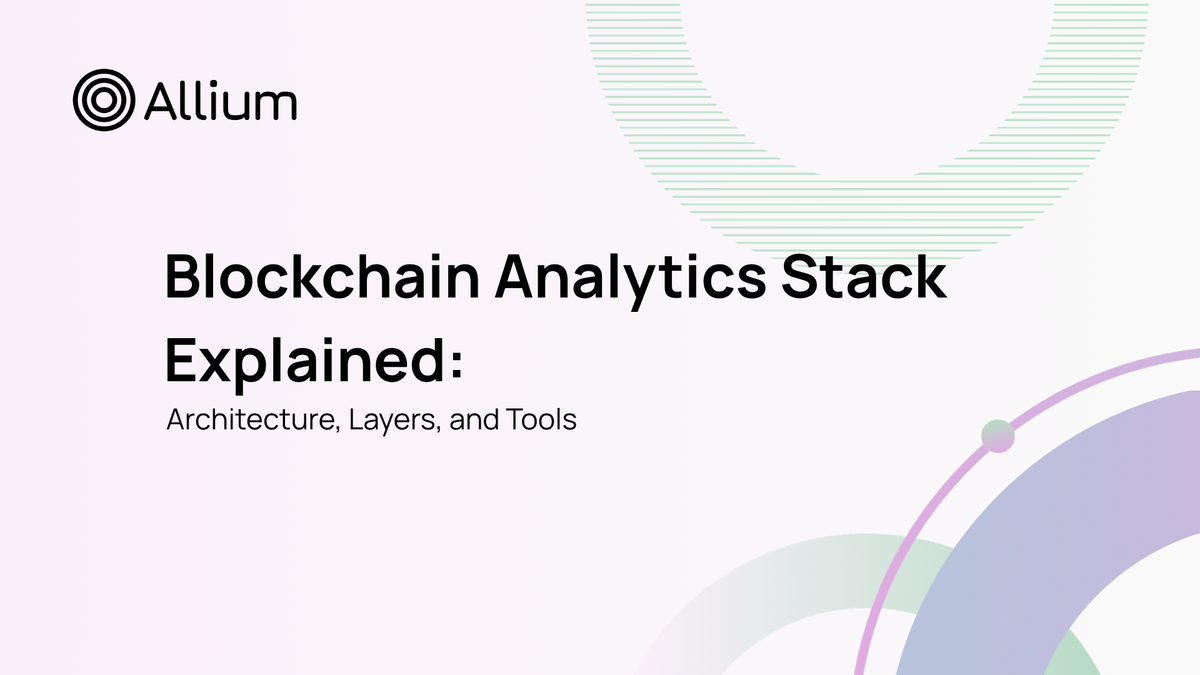 Allium

Blockchain Analytics Stack Explained:

Architecture, Layers, and Tools